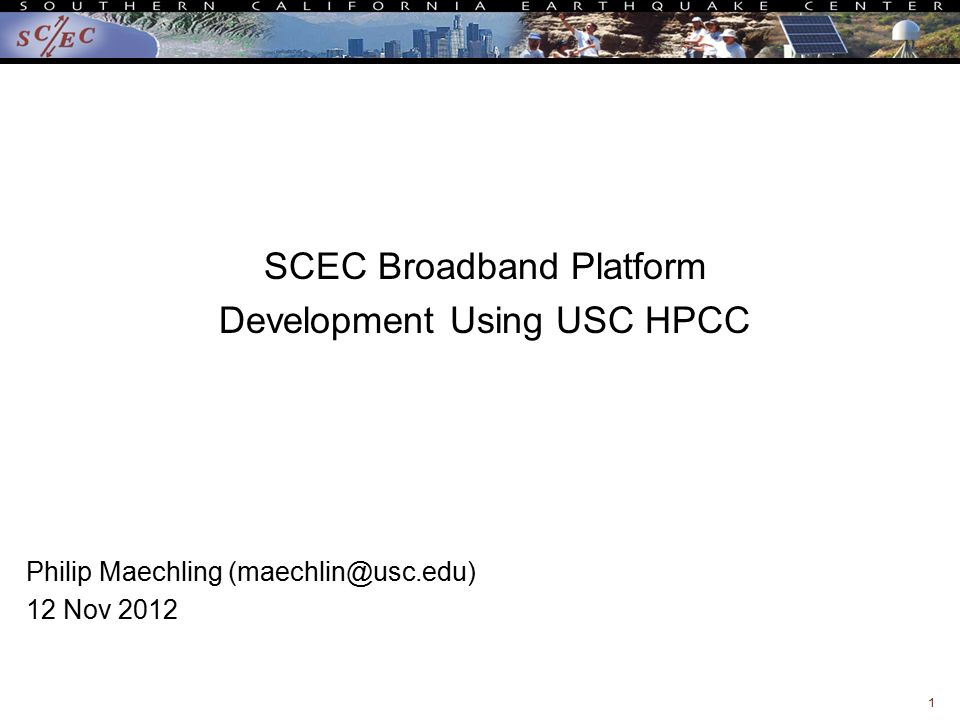 SOUTHERN CALIFORNIA EARTHQUAKE CENTER

SC/EC

SCEC Broadband Platform
Development Using USC HPCC

Philip Maechling (maechlin@usc.edu)
12 Nov 2012

1